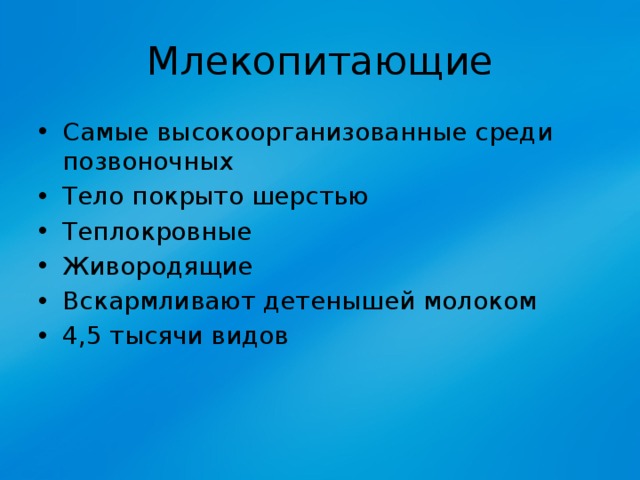 Млекопитающие

• Самые высокоорганизованные среди позвоночных
• Тело покрыто шерстью
• Теплокровные
• Живородящие
• Вскармливают детенышей молоком
• 4,5 тысячи видов